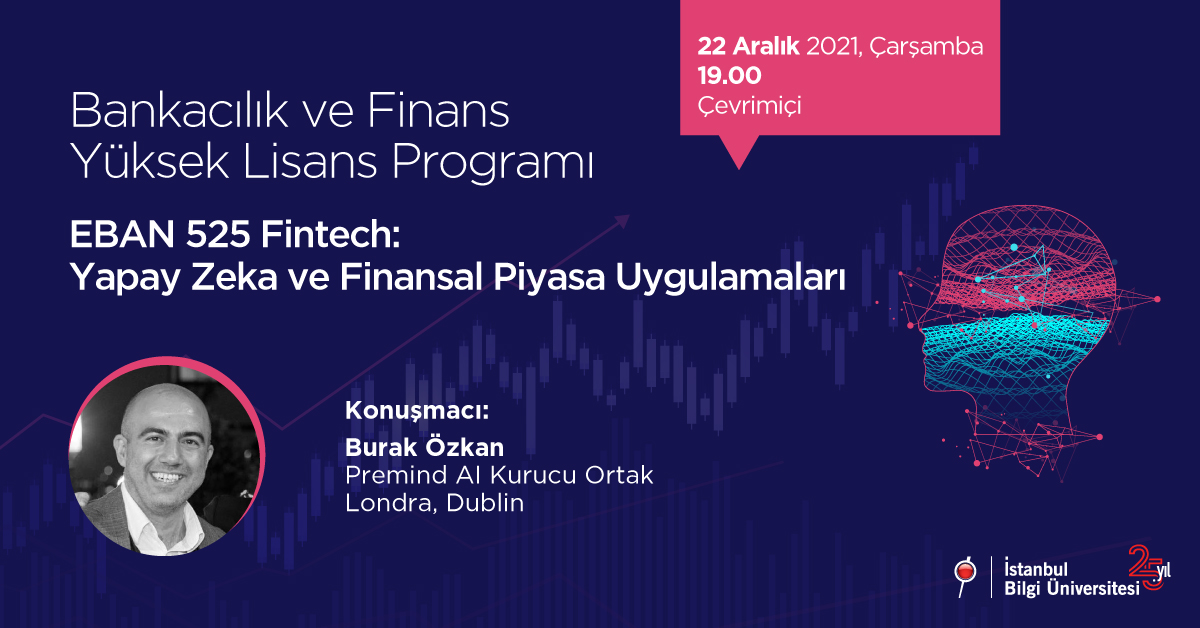 22 Aralık 2021, Çarşamba
19.00
Çevrimiçi

Bankacılık ve Finans Yüksek Lisans Programı

EBAN 525 Fintech: Yapay Zeka ve Finansal Piyasa Uygulamaları

Konuşmacı:
Burak Özkan
Premind AI Kurucu Ortak
Londra, Dublin

İstanbul Bilgi Üniversitesi 25 yıl